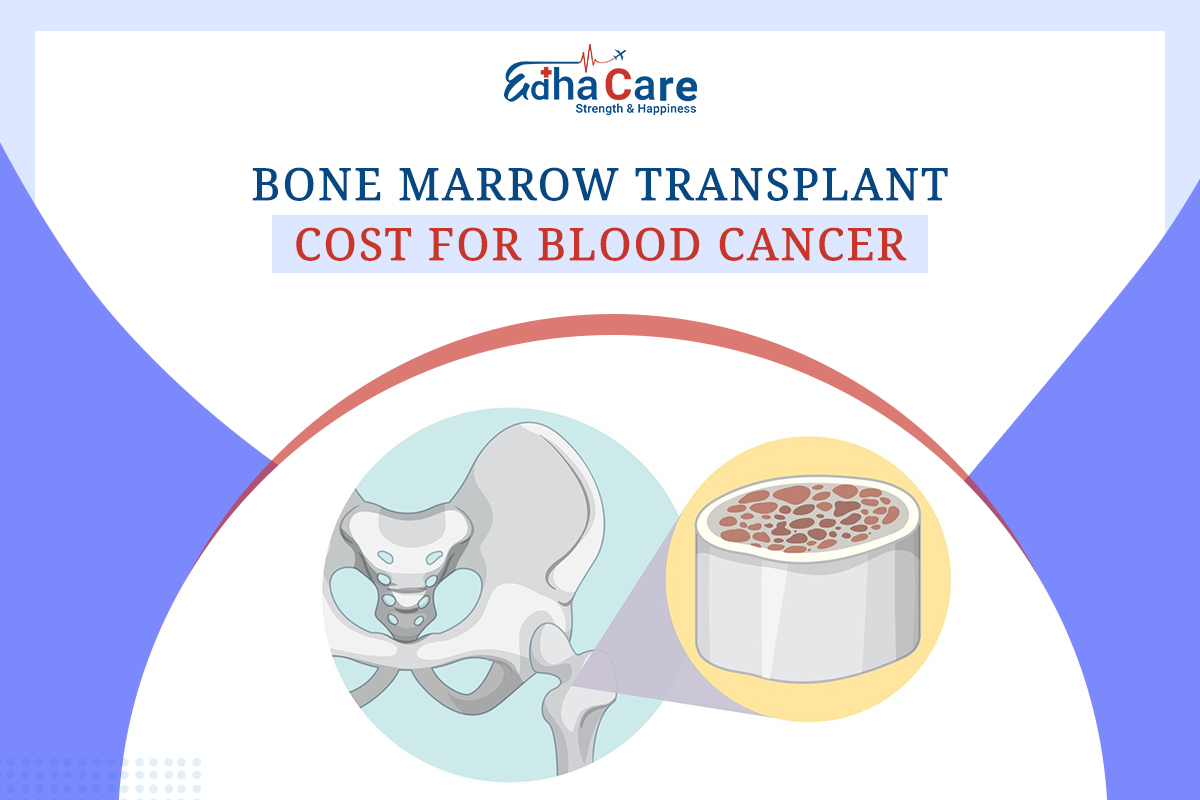 EdhaCare
Strength & Happiness

BONE MARROW TRANSPLANT
COST FOR BLOOD CANCER